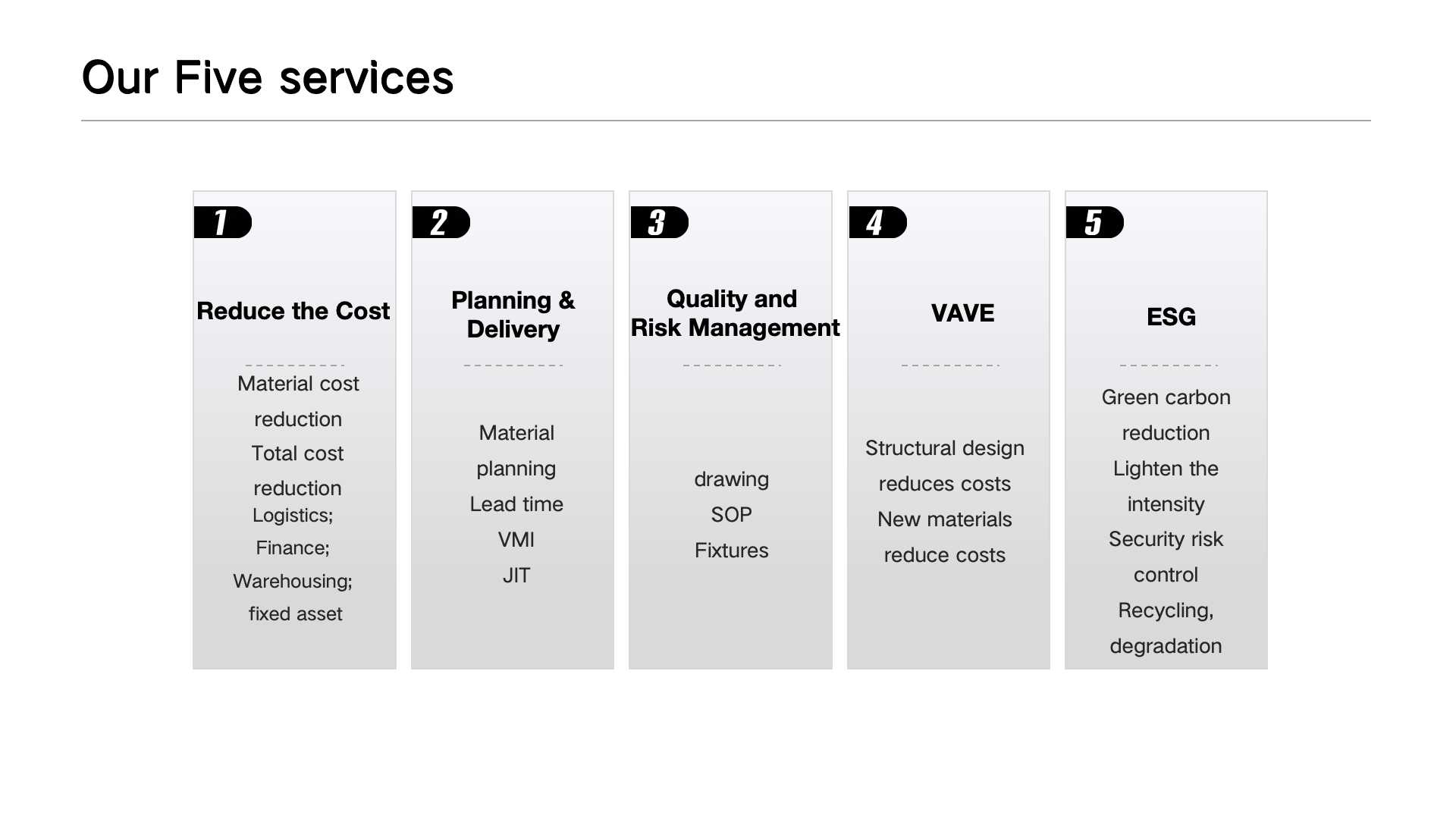 Our Five services

1

Reduce the Cost

Material cost reduction
Total cost reduction
Logistics;
Finance;
Warehousing;
fixed asset

2

Planning & Delivery

Material planning
Lead time
VMI
JIT

3

Quality and Risk Management

drawing
SOP
Fixtures

4

VAVE

Structural design reduces costs
New materials reduce costs

5

ESG

Green carbon reduction
Lighten the intensity
Security risk control
Recycling, degradation